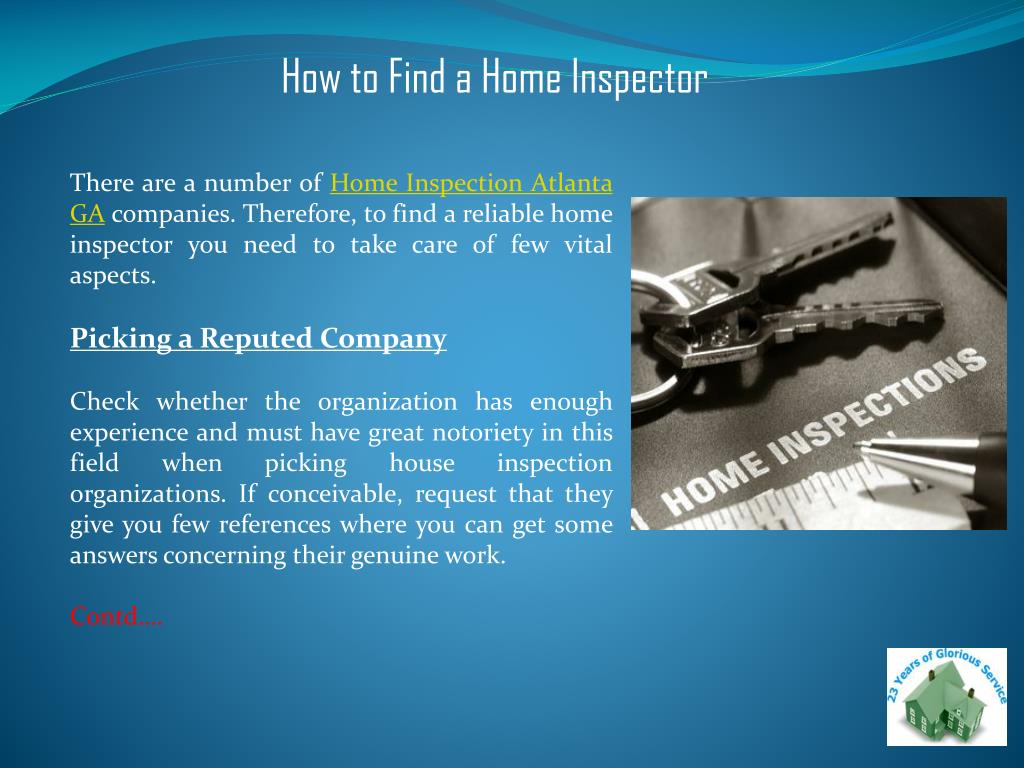 How to Find a Home Inspector

There are a number of Home Inspection Atlanta GA companies. Therefore, to find a reliable home inspector you need to take care of few vital aspects.

Picking a Reputed Company

Check whether the organization has enough experience and must have great notoriety in this field when picking house inspection organizations. If conceivable, request that they give you few references where you can get some answers concerning their genuine work.

Contd….

HOME INSPECTIONS

23 Years of Glorious Service